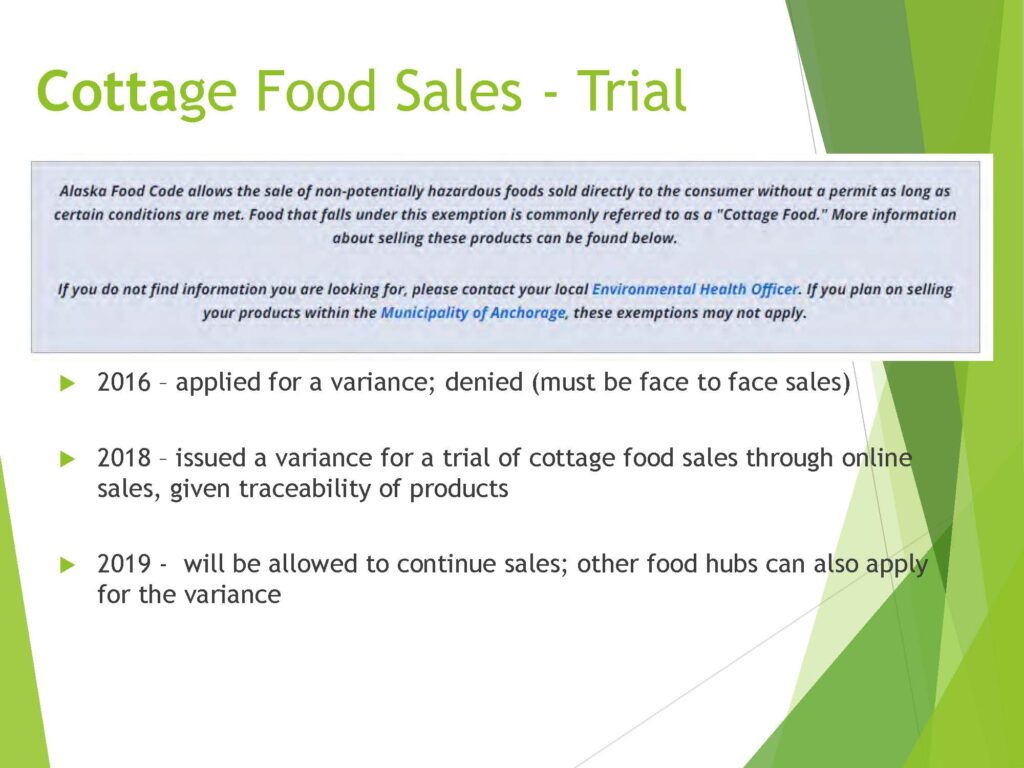 Cottage Food Sales - Trial

Alaska Food Code allows the sale of non-potentially hazardous foods sold directly to the consumer without a permit as long as certain conditions are met. Food that falls under this exemption is commonly referred to as a "Cottage Food." More information about selling these products can be found below.

If you do not find information you are looking for, please contact your local Environmental Health Officer. If you plan on selling your products within the Municipality of Anchorage, these exemptions may not apply.

2016 – applied for a variance; denied (must be face to face sales)

2018 – issued a variance for a trial of cottage food sales through online sales, given traceability of products

2019 - will be allowed to continue sales; other food hubs can also apply for the variance